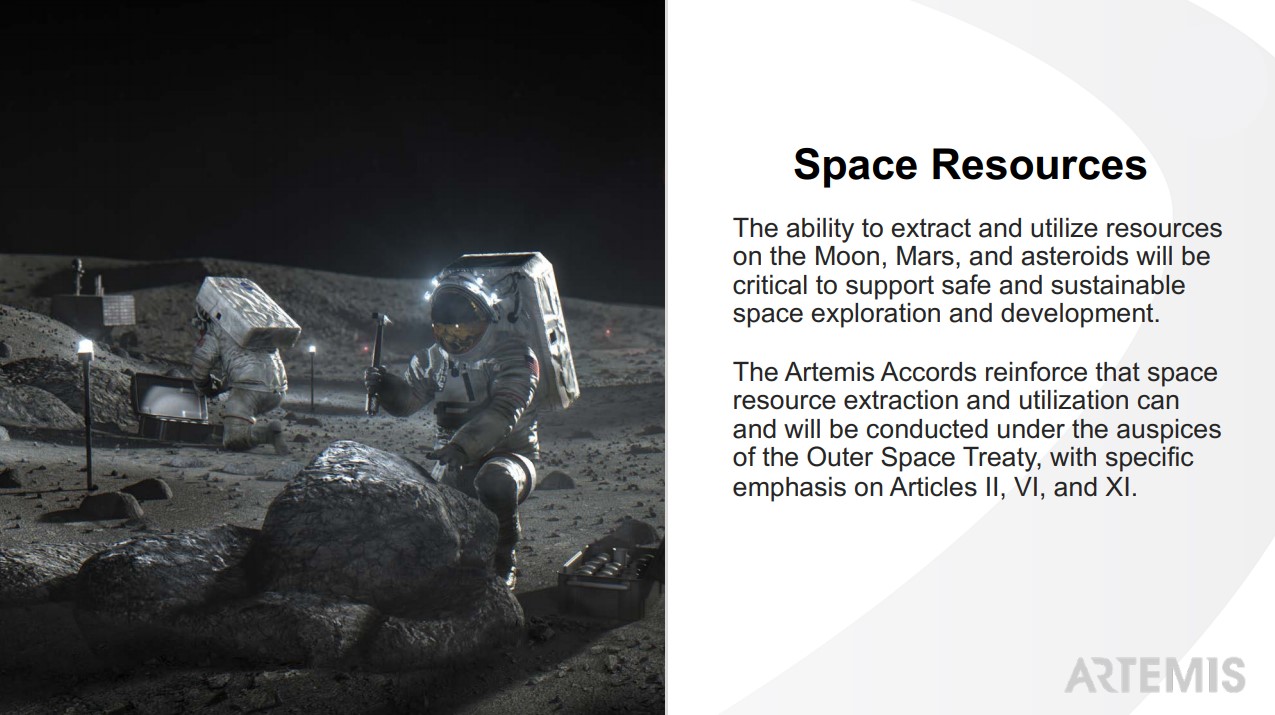 Space Resources

The ability to extract and utilize resources on the Moon, Mars, and asteroids will be critical to support safe and sustainable space exploration and development.

The Artemis Accords reinforce that space resource extraction and utilization can and will be conducted under the auspices of the Outer Space Treaty, with specific emphasis on Articles II, VI, and XI.

ARTEMIS